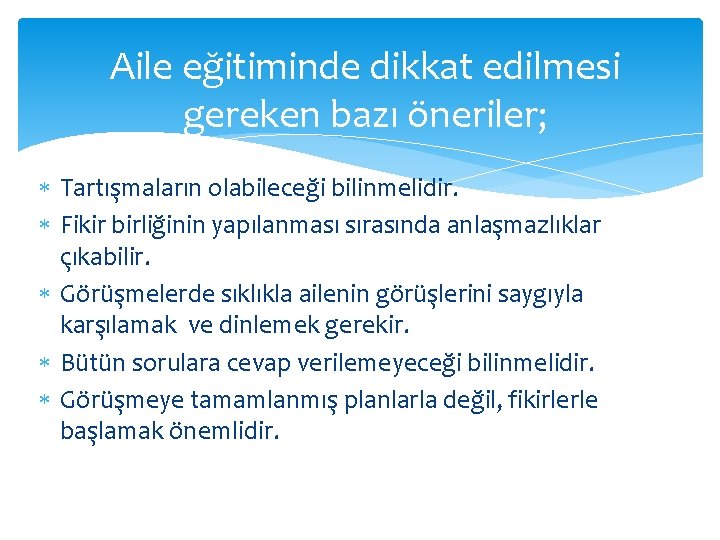 Aile eğitiminde dikkat edilmesi gereken bazı öneriler;

* Tartışmaların olabileceği bilinmelidir.
* Fikir birliğinin yapılanması sırasında anlaşmazlıklar çıkabilir.
* Görüşmelerde sıklıkla ailenin görüşlerini saygıyla karşılamak ve dinlemek gerekir.
* Bütün sorulara cevap verilemeyeceği bilinmelidir.
* Görüşmeye tamamlanmış planlarla değil, fikirlerle başlamak önemlidir.